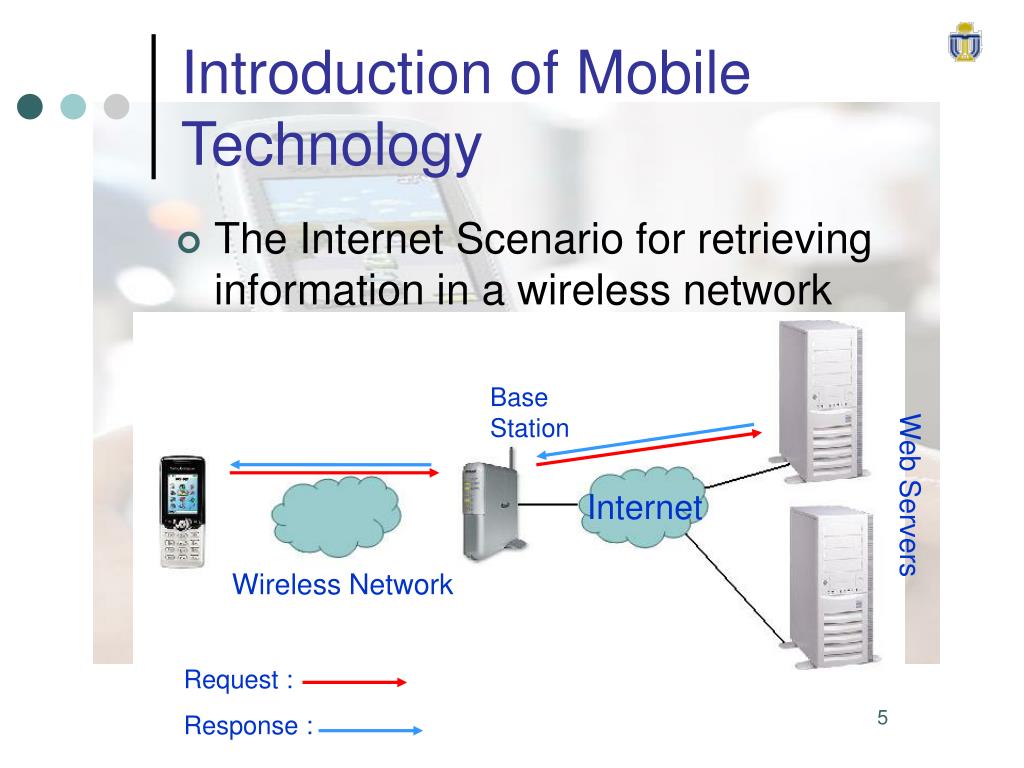 Introduction of Mobile Technology

The Internet Scenario for retrieving information in a wireless network

Base Station

Web Servers

Internet

Wireless Network

Request :

Response :

5